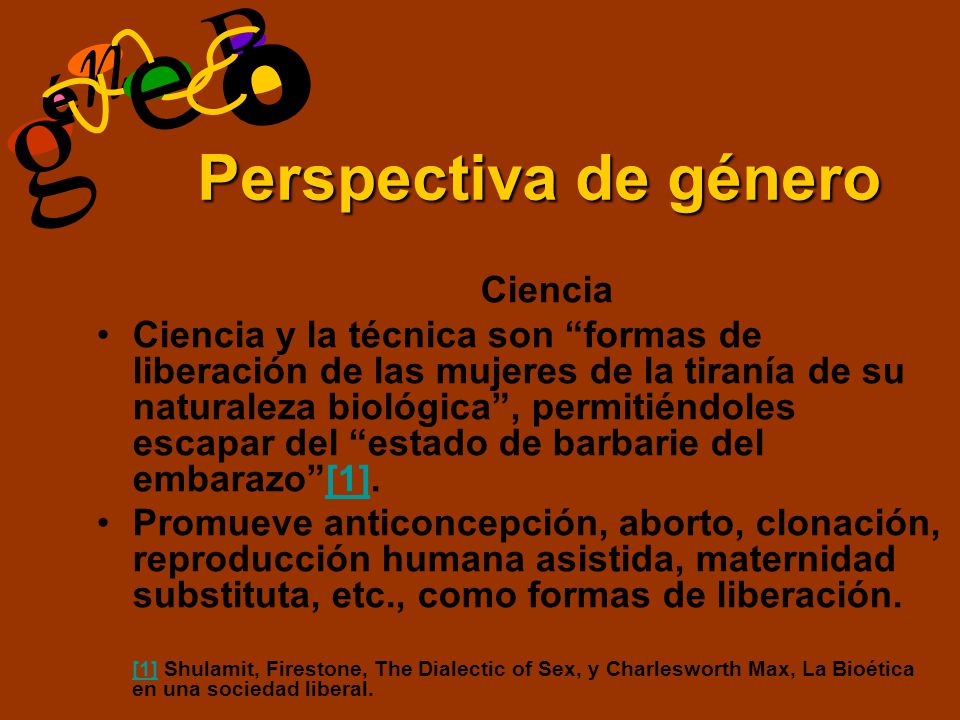 género

Perspectiva de género

Ciencia

• Ciencia y la técnica son “formas de liberación de las mujeres de la tiranía de su naturaleza biológica”, permitiéndoles escapar del “estado de barbarie del embarazo”[1].

• Promueve anticoncepción, aborto, clonación, reproducción humana asistida, maternidad substituta, etc., como formas de liberación.

[1] Shulamit, Firestone, The Dialectic of Sex, y Charlesworth Max, La Bioética en una sociedad liberal.